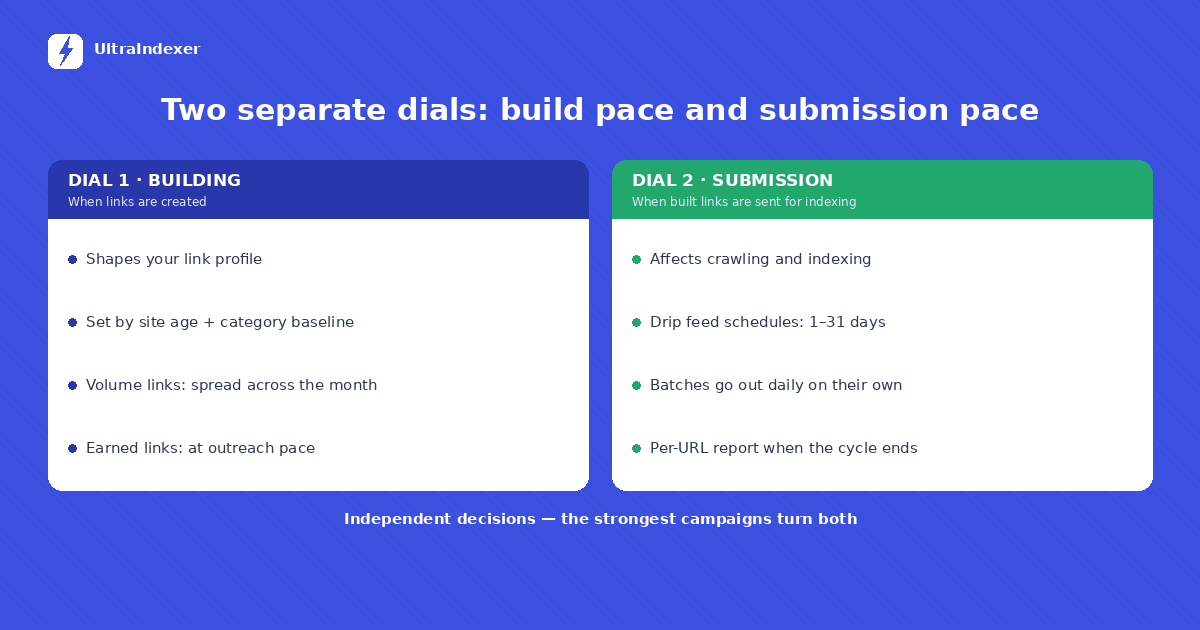 UltraIndexer

Two separate dials: build pace and submission pace

DIAL 1 · BUILDING
When links are created

- Shapes your link profile
- Set by site age + category baseline
- Volume links: spread across the month
- Earned links: at outreach pace

DIAL 2 · SUBMISSION
When built links are sent for indexing

- Affects crawling and indexing
- Drip feed schedules: 1–31 days
- Batches go out daily on their own
- Per-URL report when the cycle ends

Independent decisions — the strongest campaigns turn both